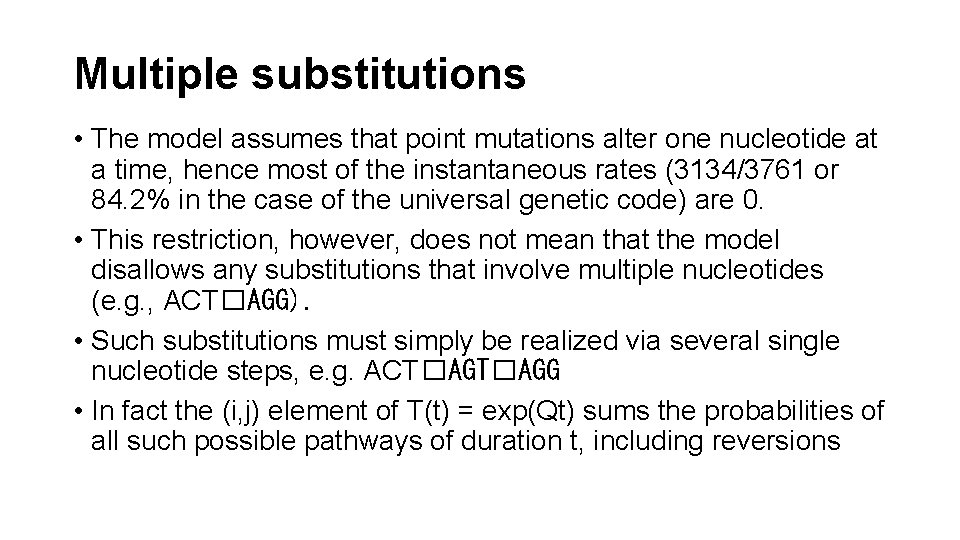 Multiple substitutions

• The model assumes that point mutations alter one nucleotide at a time, hence most of the instantaneous rates (3134/3761 or 84.2% in the case of the universal genetic code) are 0.
• This restriction, however, does not mean that the model disallows any substitutions that involve multiple nucleotides (e.g., ACT□AGG).
• Such substitutions must simply be realized via several single nucleotide steps, e.g. ACT□AGT□AGG
• In fact the (i,j) element of T(t) = exp(Qt) sums the probabilities of all such possible pathways of duration t, including reversions